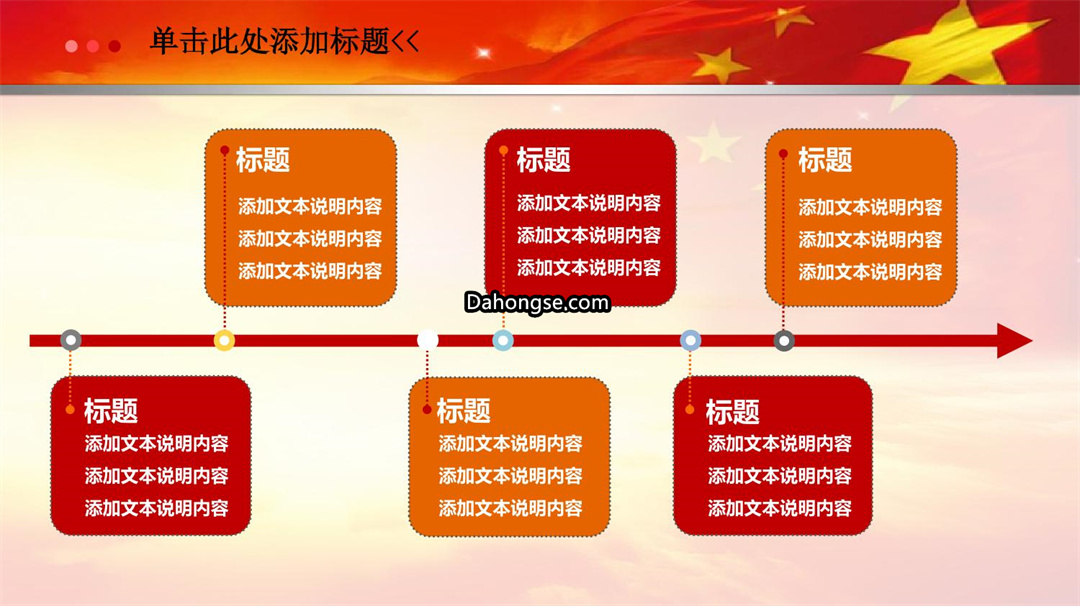 单击此处添加标题<<

标题
添加文本说明内容
添加文本说明内容
添加文本说明内容

标题
添加文本说明内容
添加文本说明内容
添加文本说明内容

标题
添加文本说明内容
添加文本说明内容
添加文本说明内容

Dahongse.com

标题
添加文本说明内容
添加文本说明内容
添加文本说明内容

标题
添加文本说明内容
添加文本说明内容
添加文本说明内容

标题
添加文本说明内容
添加文本说明内容
添加文本说明内容